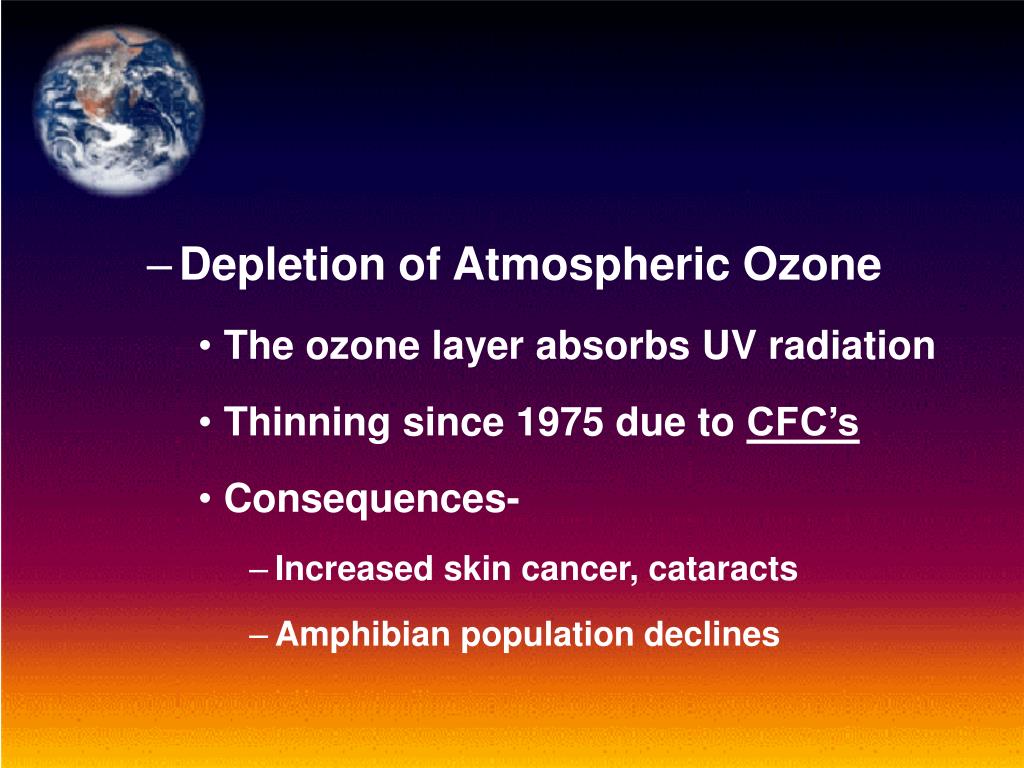 – Depletion of Atmospheric Ozone

• The ozone layer absorbs UV radiation

• Thinning since 1975 due to CFC’s

• Consequences-

– Increased skin cancer, cataracts

– Amphibian population declines